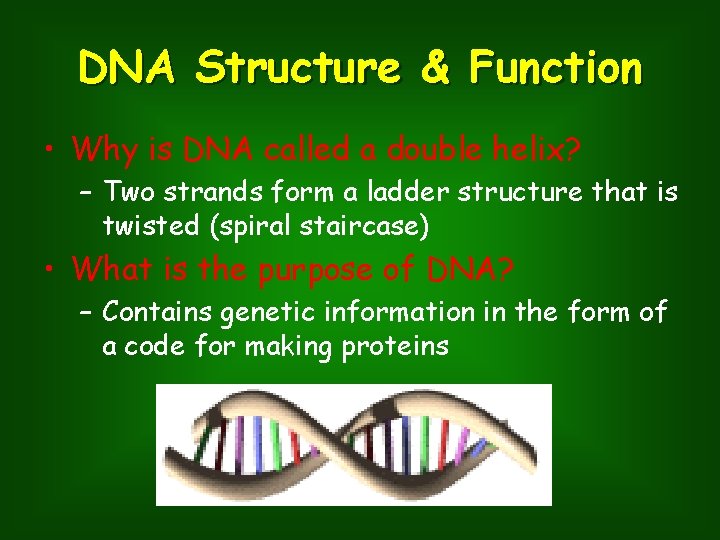 DNA Structure & Function

• Why is DNA called a double helix?

– Two strands form a ladder structure that is twisted (spiral staircase)

• What is the purpose of DNA?

– Contains genetic information in the form of a code for making proteins